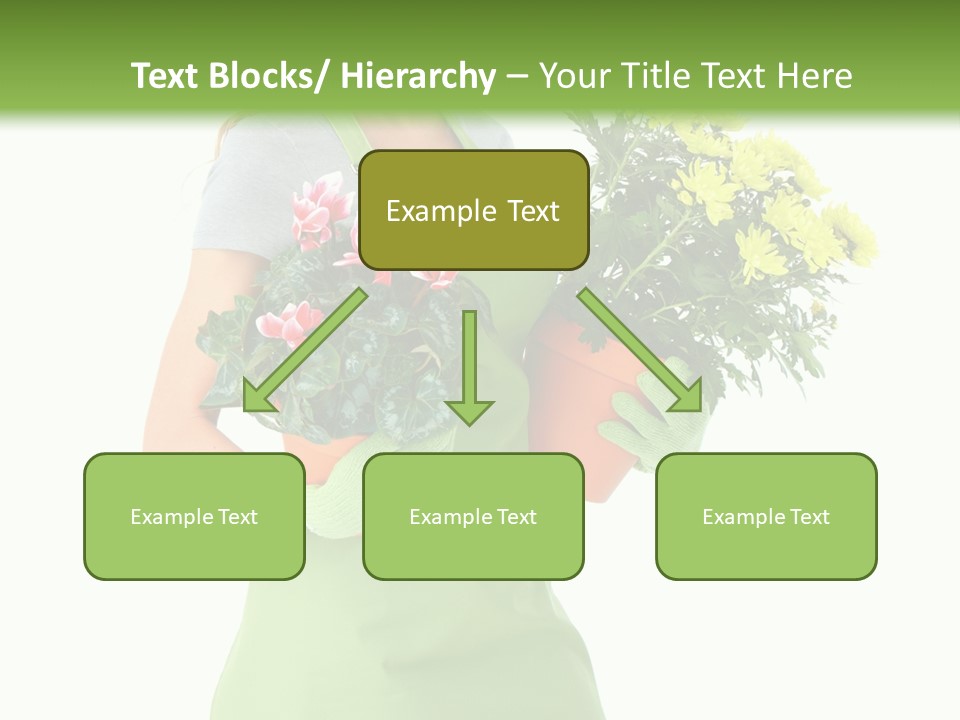 Text Blocks/ Hierarchy – Your Title Text Here

Example Text

Example Text

Example Text

Example Text